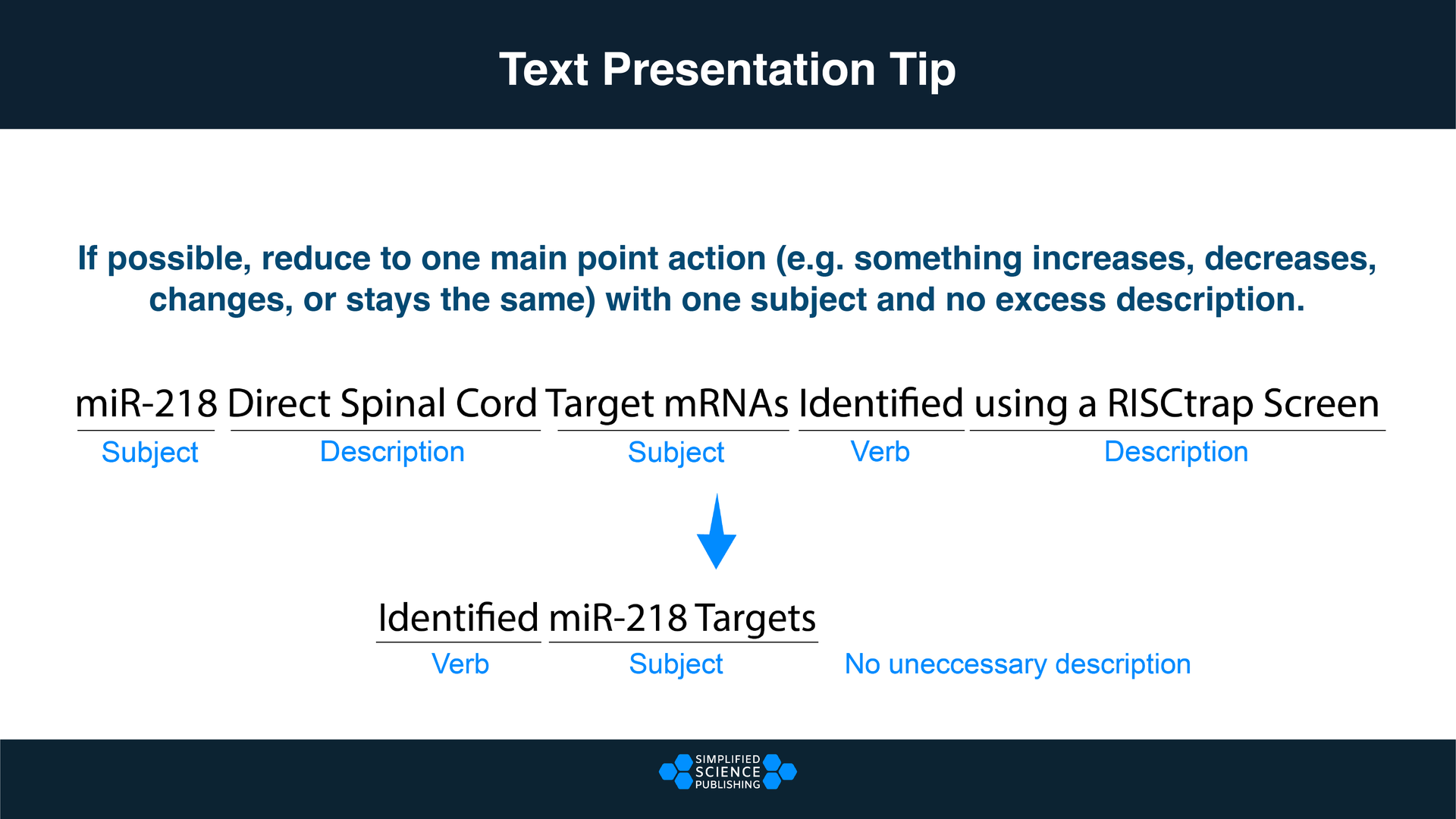 Text Presentation Tip

If possible, reduce to one main point action (e.g. something increases, decreases, changes, or stays the same) with one subject and no excess description.

miR-218 Direct Spinal Cord Target mRNAs Identified using a RISCtrap Screen

Subject Description Subject Verb Description

Identified miR-218 Targets

Verb Subject No uneccessary description

SIMPLIFIED SCIENCE PUBLISHING